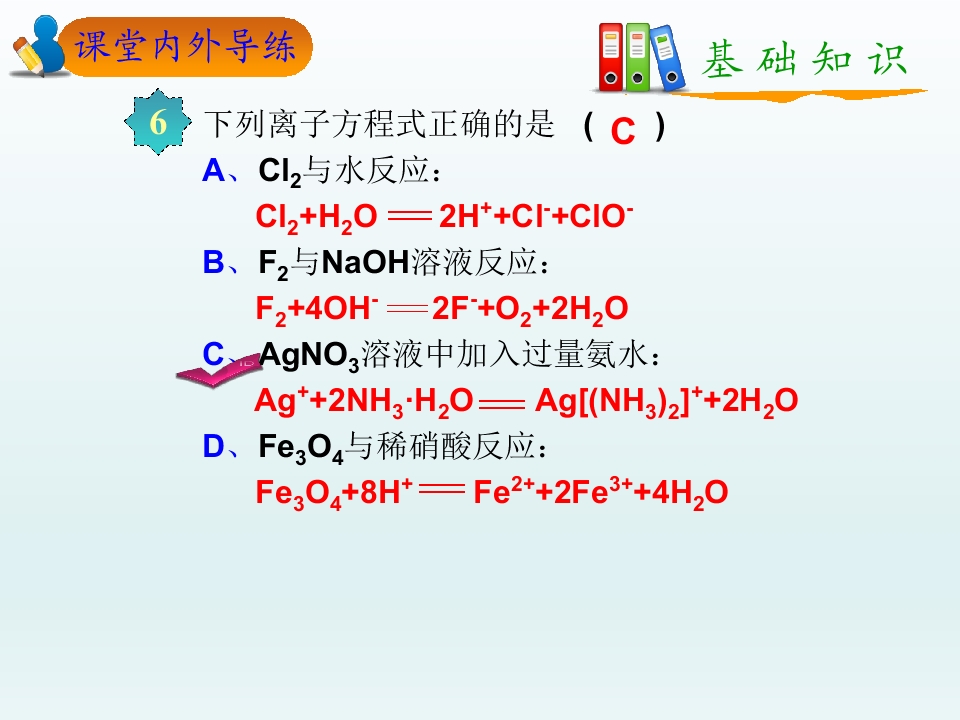 课堂内外导练

基础知识

6 下列离子方程式正确的是 （ C ）

A、$Cl_2$与水反应：

$Cl_2+H_2O = 2H^++Cl^-+ClO^-$

B、$F_2$与NaOH溶液反应：

$F_2+4OH^- = 2F^-+O_2+2H_2O$

C、$AgNO_3$溶液中加入过量氨水：

$Ag^++2NH_3 \cdot H_2O = Ag[(NH_3)_2]^++2H_2O$

D、$Fe_3O_4$与稀硝酸反应：

$Fe_3O_4+8H^+ = Fe^{2+}+2Fe^{3+}+4H_2O$